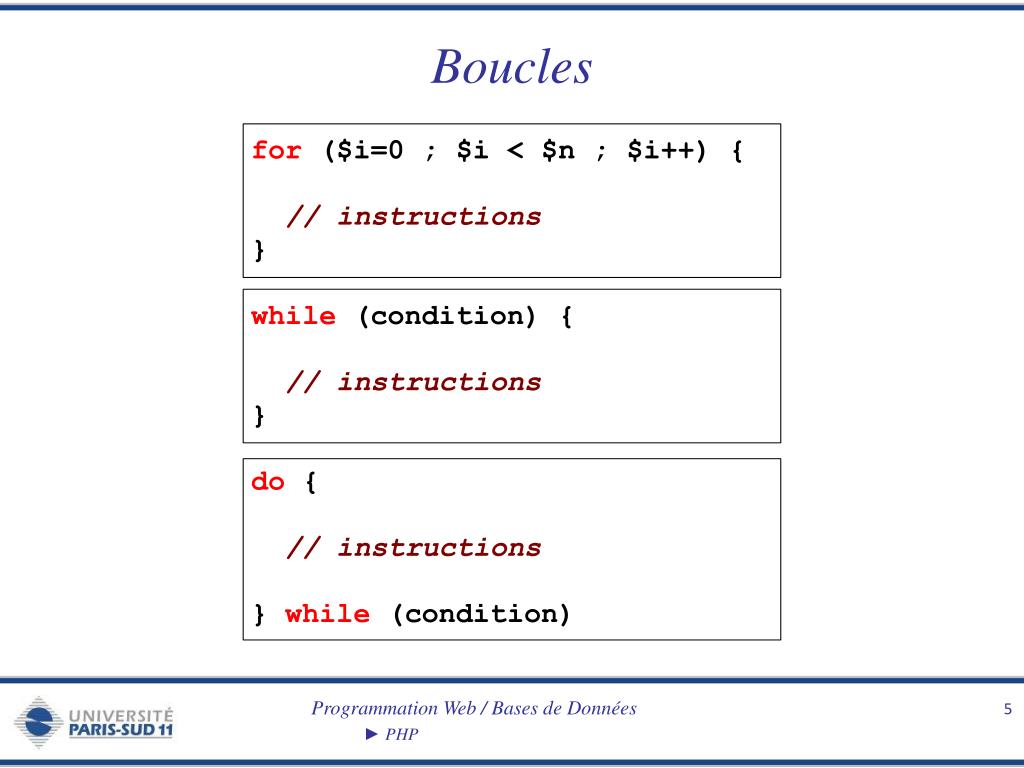 Boucles

for ($i=0 ; $i < $n ; $i++) {
  // instructions
}

while (condition) {
  // instructions
}

do {
  // instructions
} while (condition)

UNIVERSITÉ PARIS-SUD 11

Programmation Web / Bases de Données
► PHP

5